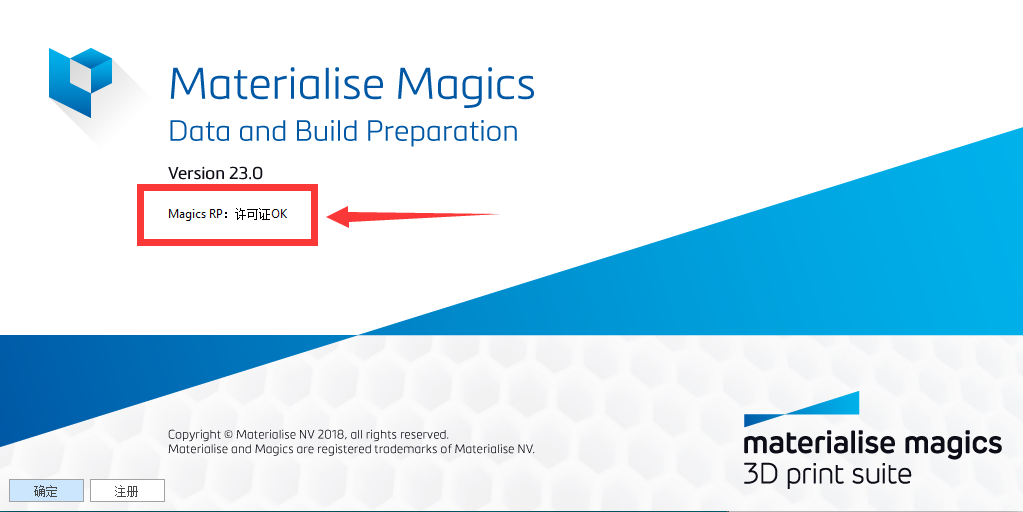 Materialise Magics
Data and Build Preparation

Version 23.0

Magics RP：许可证OK

Copyright © Materialise NV 2018, all rights reserved.
Materialise and Magics are registered trademarks of Materialise NV.

materialise magics
3D print suite

确定
注册